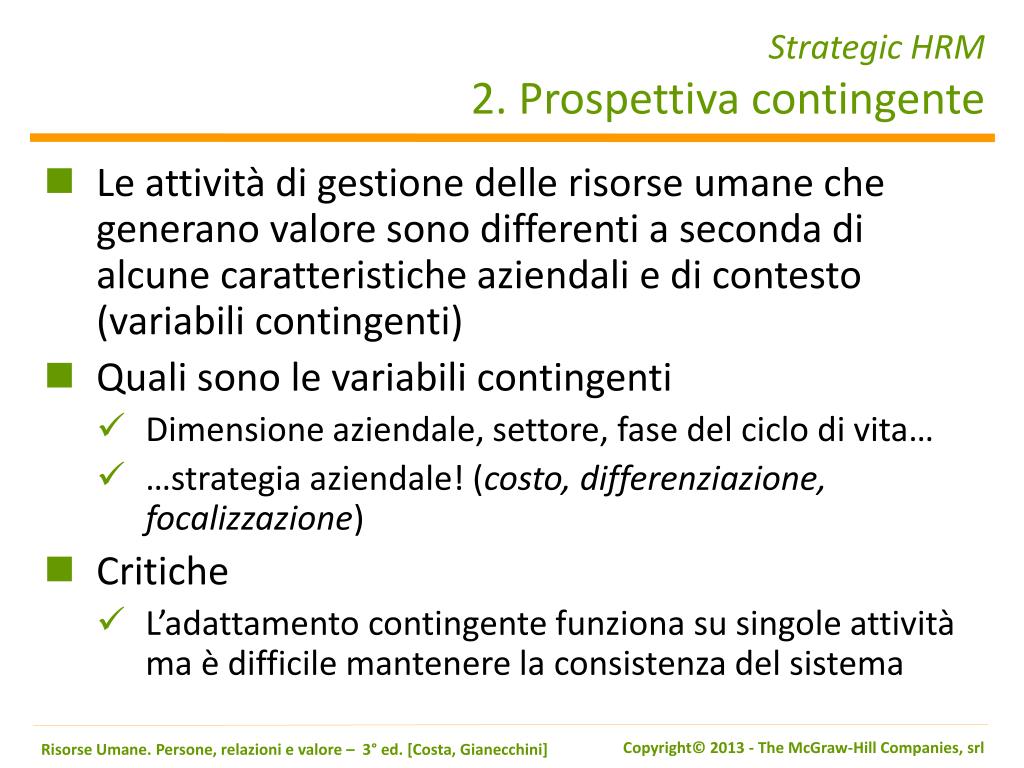 Strategic HRM
2. Prospettiva contingente

Le attività di gestione delle risorse umane che generano valore sono differenti a seconda di alcune caratteristiche aziendali e di contesto (variabili contingenti)

Quali sono le variabili contingenti

✓ Dimensione aziendale, settore, fase del ciclo di vita…

✓ …strategia aziendale! (costo, differenziazione, focalizzazione)

Critiche

✓ L'adattamento contingente funziona su singole attività ma è difficile mantenere la consistenza del sistema

Risorse Umane. Persone, relazioni e valore – 3° ed. [Costa, Gianecchini]

Copyright© 2013 - The McGraw-Hill Companies, srl